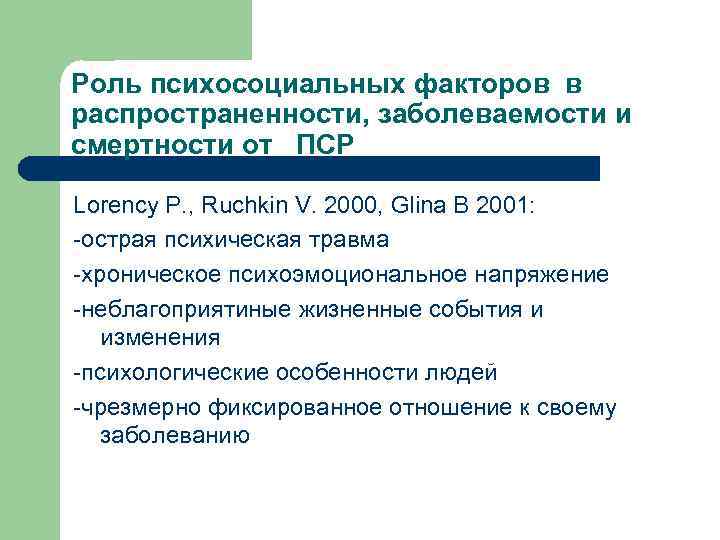 Роль психосоциальных факторов в распространенности, заболеваемости и смертности от ПСР

Lorency P., Ruchkin V. 2000, Glina B 2001:

-острая психическая травма

-хроническое психоэмоциональное напряжение

-неблагоприятиные жизненные события и изменения

-психологические особенности людей

-чрезмерно фиксированное отношение к своему заболеванию